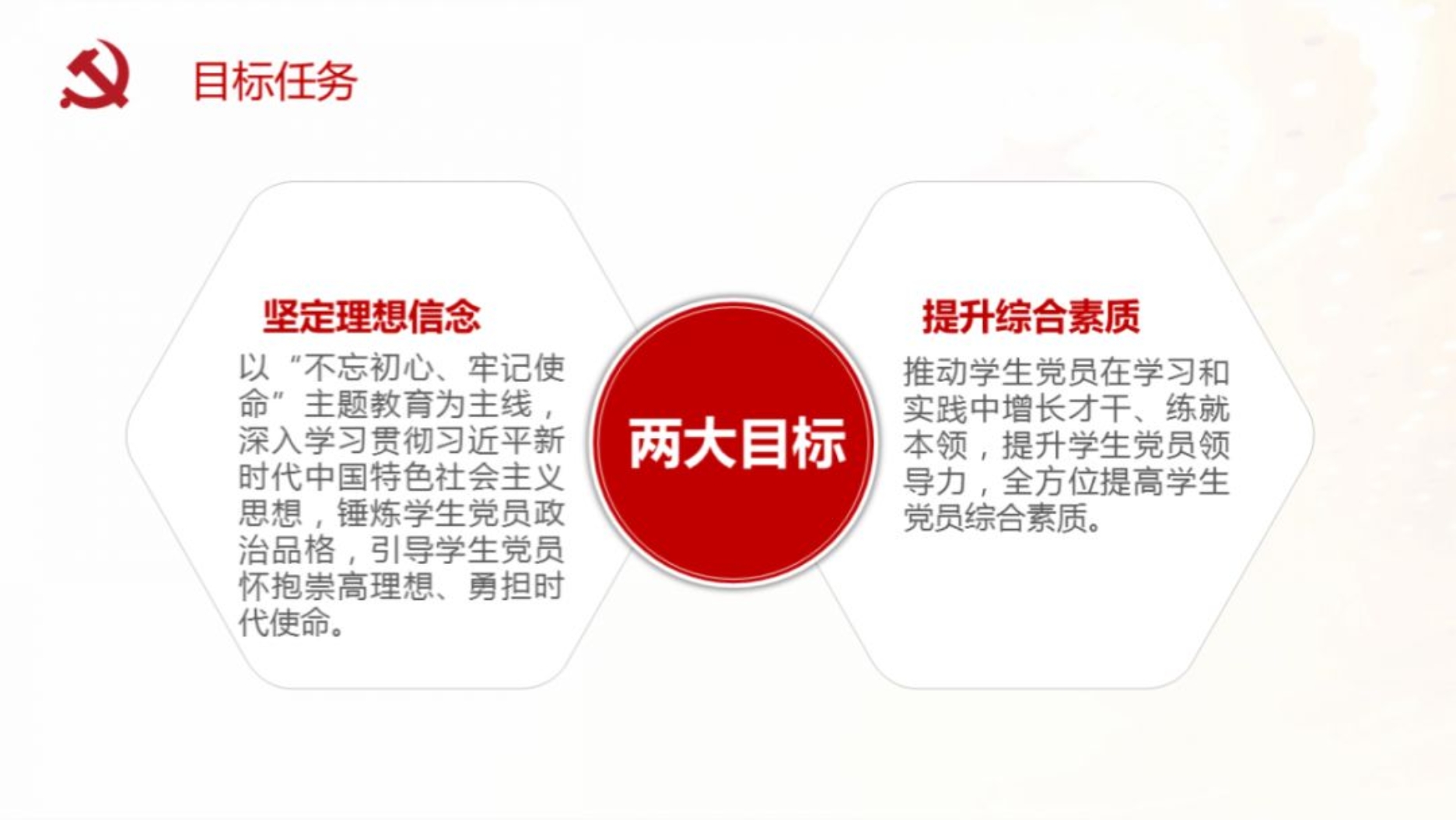 目标任务

坚定理想信念

以“不忘初心、牢记使命”主题教育为主线，深入学习贯彻习近平新时代中国特色社会主义思想，锤炼学生党员政治品格，引导学生党员怀抱崇高理想、勇担时代使命。

两大目标

提升综合素质

推动学生党员在学习和实践中增长才干、练就本领，提升学生党员领导力，全方位提高学生党员综合素质。